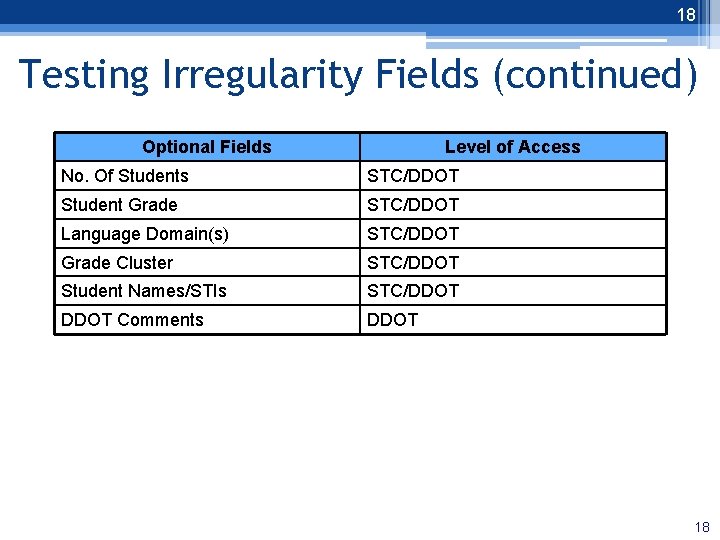 18

Testing Irregularity Fields (continued)

| Optional Fields | Level of Access |
|---|---|
| No. Of Students | STC/DDOT |
| Student Grade | STC/DDOT |
| Language Domain(s) | STC/DDOT |
| Grade Cluster | STC/DDOT |
| Student Names/STIs | STC/DDOT |
| DDOT Comments | DDOT |

18